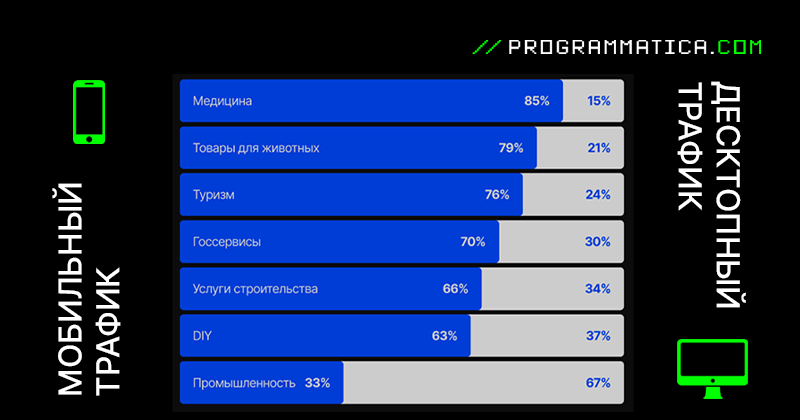 // PROGRAMMATICA.COM

МОБИЛЬНЫЙ ТРАФИК

| Медицина | 85% | 15% |
|---|---|---|
| Товары для животных | 79% | 21% |
| Туризм | 76% | 24% |
| Госсервисы | 70% | 30% |
| Услуги строительства | 66% | 34% |
| DIY | 63% | 37% |
| Промышленность | 33% | 67% |

ДЕСКТОПНЫЙ ТРАФИК